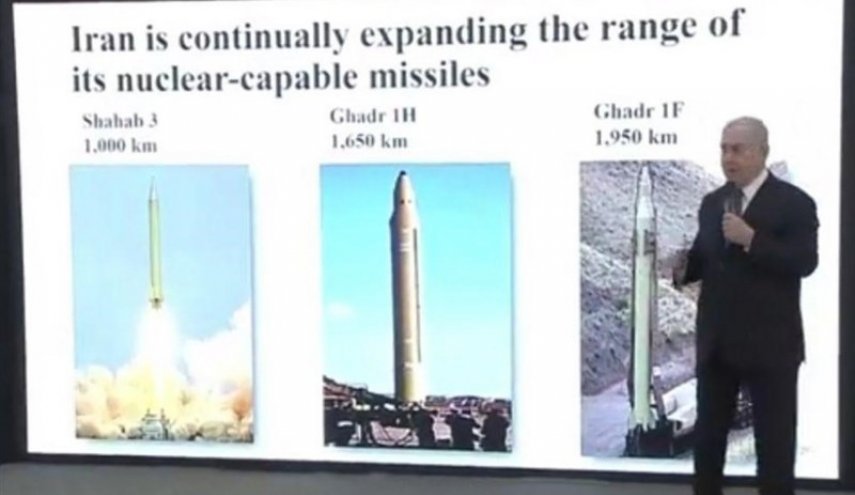 Iran is continually expanding the range of its nuclear-capable missiles

Shahab 3
1,000 km

Ghadr 1H
1,650 km

Ghadr 1F
1,950 km